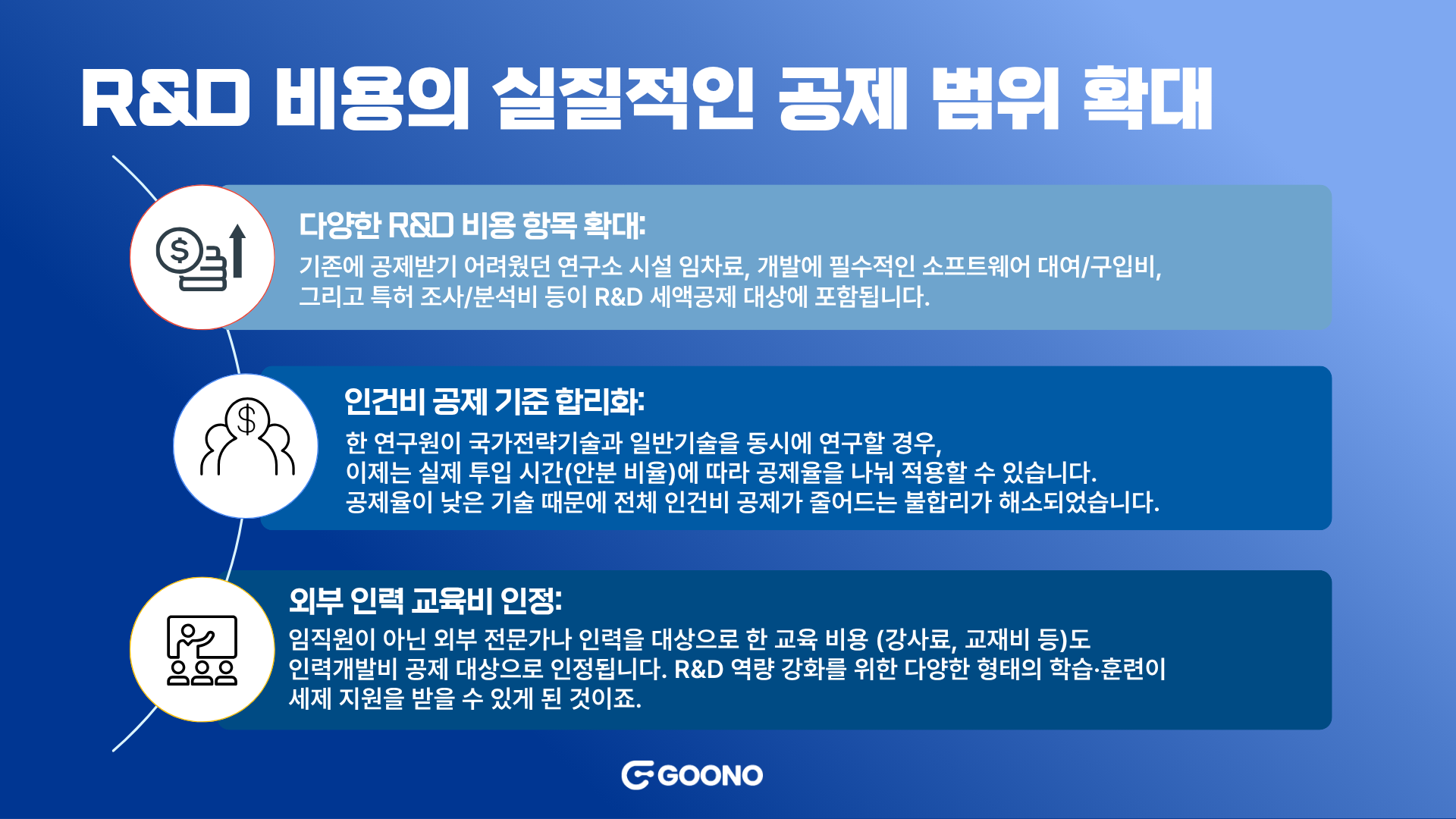 R&D 비용의 실질적인 공제 범위 확대

다양한 R&D 비용 항목 확대:
기존에 공제받기 어려웠던 연구소 시설 임차료, 개발에 필수적인 소프트웨어 대여/구입비, 그리고 특허 조사/분석비 등이 R&D 세액공제 대상에 포함됩니다.

인건비 공제 기준 합리화:
한 연구원이 국가전략기술과 일반기술을 동시에 연구할 경우,
이제는 실제 투입 시간(안분 비율)에 따라 공제율을 나눠 적용할 수 있습니다.
공제율이 낮은 기술 때문에 전체 인건비 공제가 줄어드는 불합리가 해소되었습니다.

외부 인력 교육비 인정:
임직원이 아닌 외부 전문가나 인력을 대상으로 한 교육 비용 (강사료, 교재비 등)도 인력개발비 공제 대상으로 인정됩니다. R&D 역량 강화를 위한 다양한 형태의 학습·훈련이 세제 지원을 받을 수 있게 된 것이죠.

GOONO